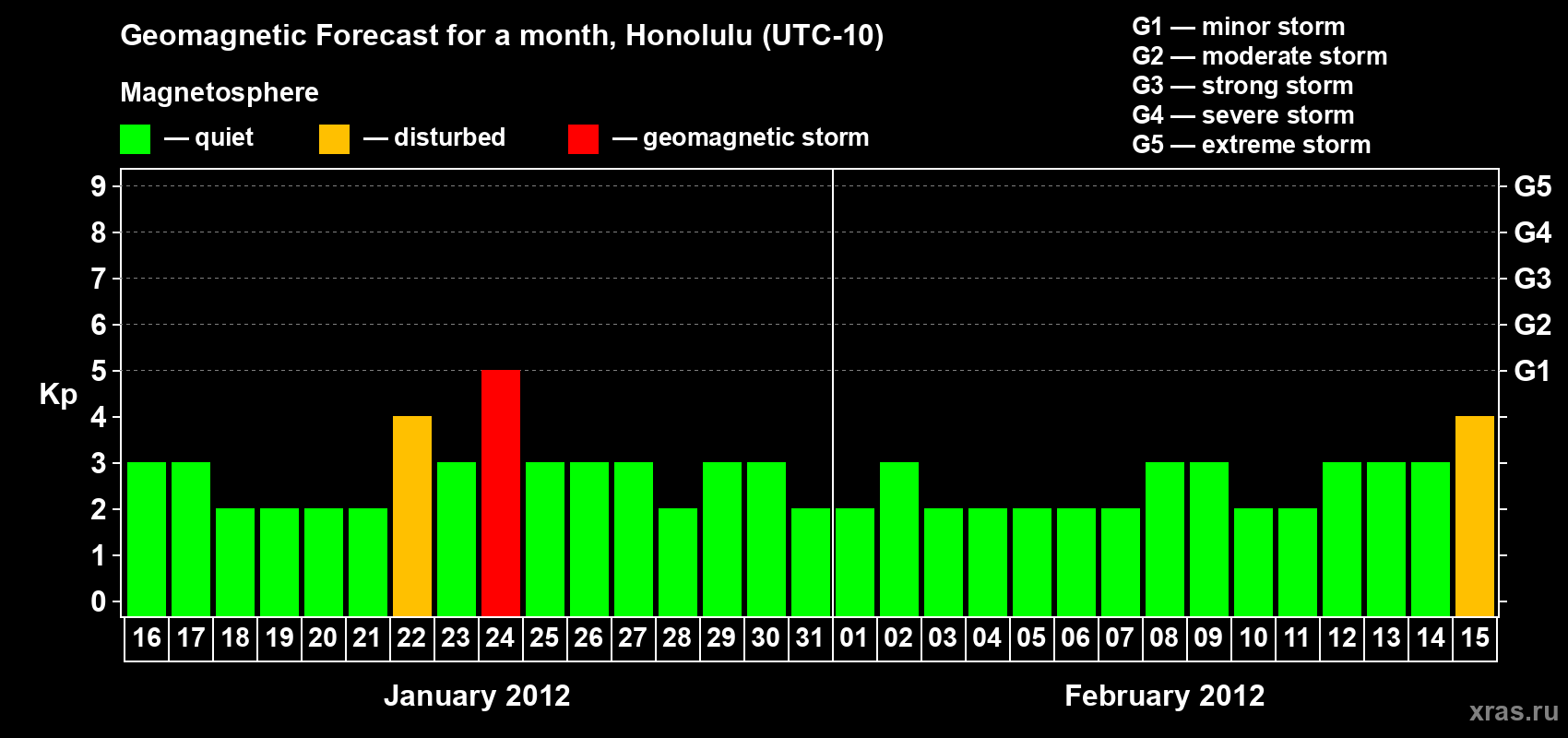 Geomagnetic Forecast for a month, Honolulu (UTC-10)

Magnetosphere

— quiet — disturbed — geomagnetic storm

G1 — minor storm
G2 — moderate storm
G3 — strong storm
G4 — severe storm
G5 — extreme storm

Kp

9
8
7
6
5
4
3
2
1
0

G5
G4
G3
G2
G1

16 17 18 19 20 21 22 23 24 25 26 27 28 29 30 31 01 02 03 04 05 06 07 08 09 10 11 12 13 14 15

January 2012

February 2012

xras.ru